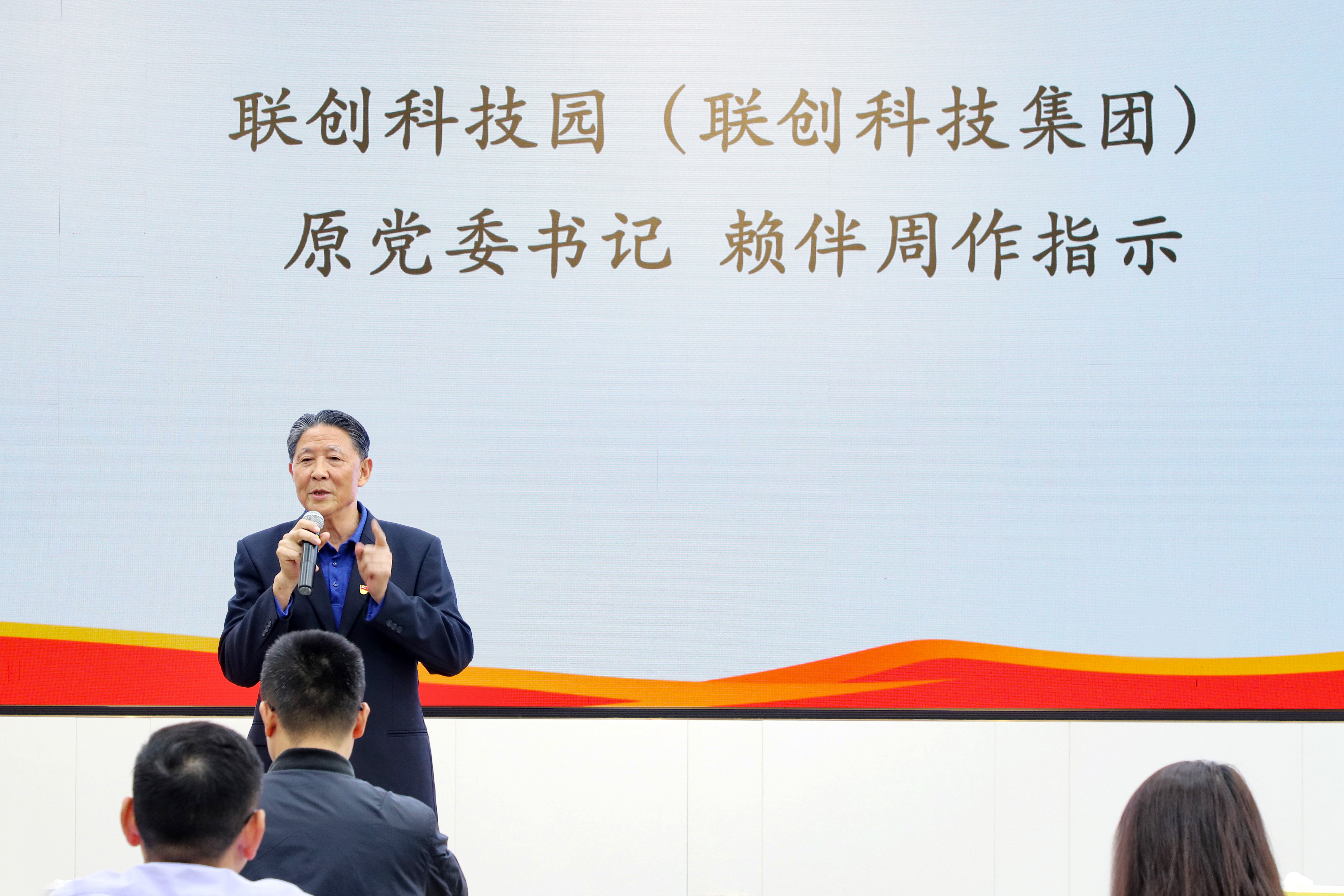 联创科技园（联创科技集团）

原党委书记 赖伴周作指示